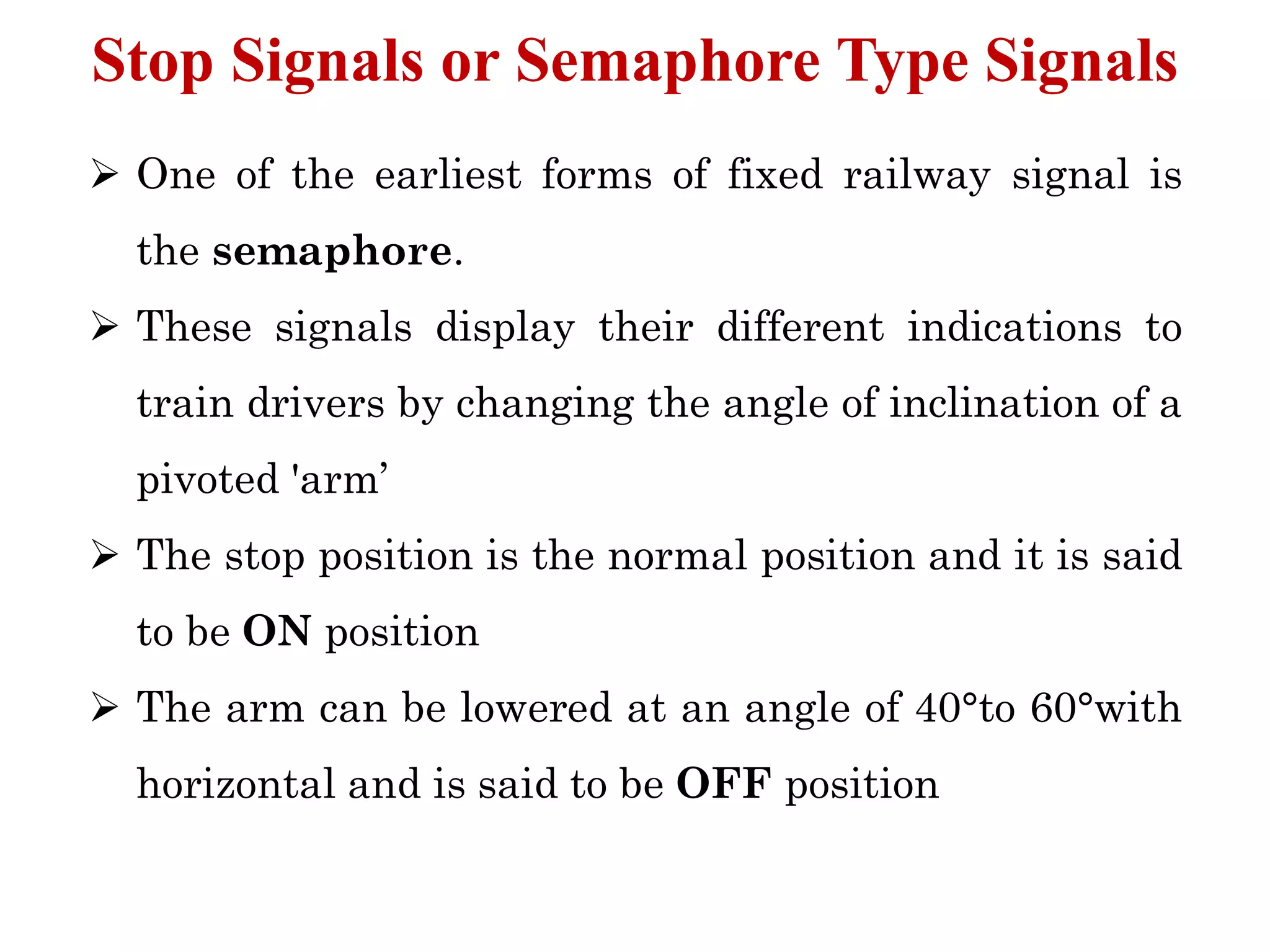 Stop Signals or Semaphore Type Signals

➢ One of the earliest forms of fixed railway signal is the semaphore.

➢ These signals display their different indications to train drivers by changing the angle of inclination of a pivoted 'arm’

➢ The stop position is the normal position and it is said to be ON position

➢ The arm can be lowered at an angle of 40°to 60°with horizontal and is said to be OFF position